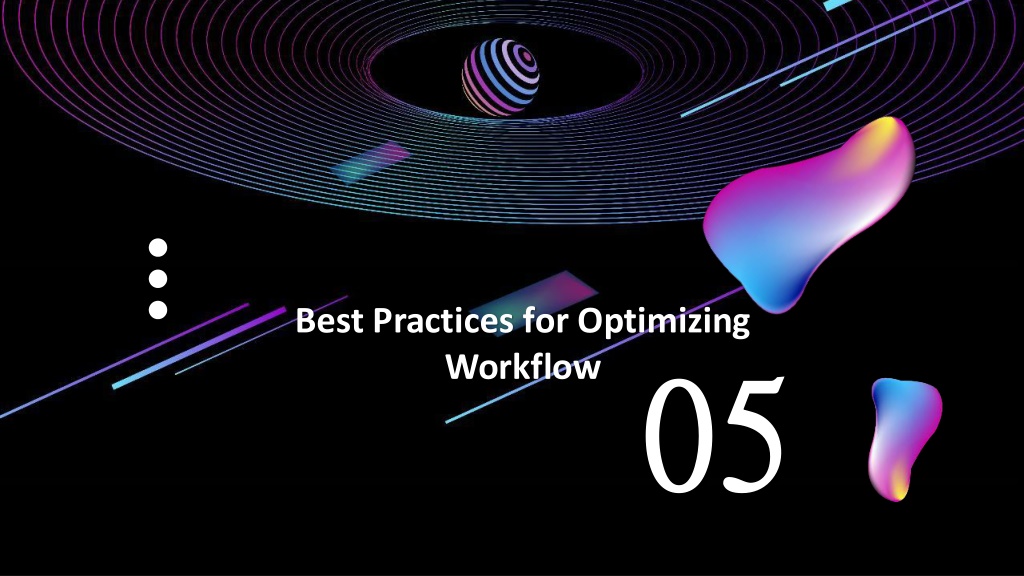 Best Practices for Optimizing Workflow

05